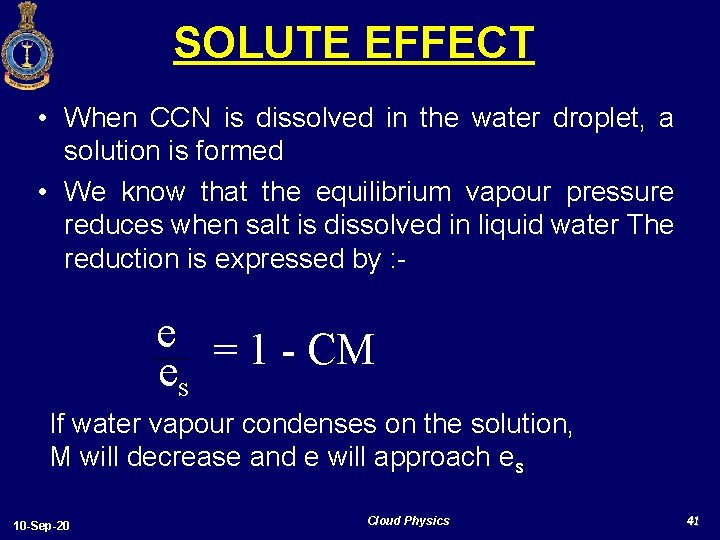 SOLUTE EFFECT

• When CCN is dissolved in the water droplet, a solution is formed

• We know that the equilibrium vapour pressure reduces when salt is dissolved in liquid water The reduction is expressed by :-

$\frac{e}{e_s} = 1 - CM$

If water vapour condenses on the solution, M will decrease and e will approach $e_s$

10-Sep-20

Cloud Physics

41